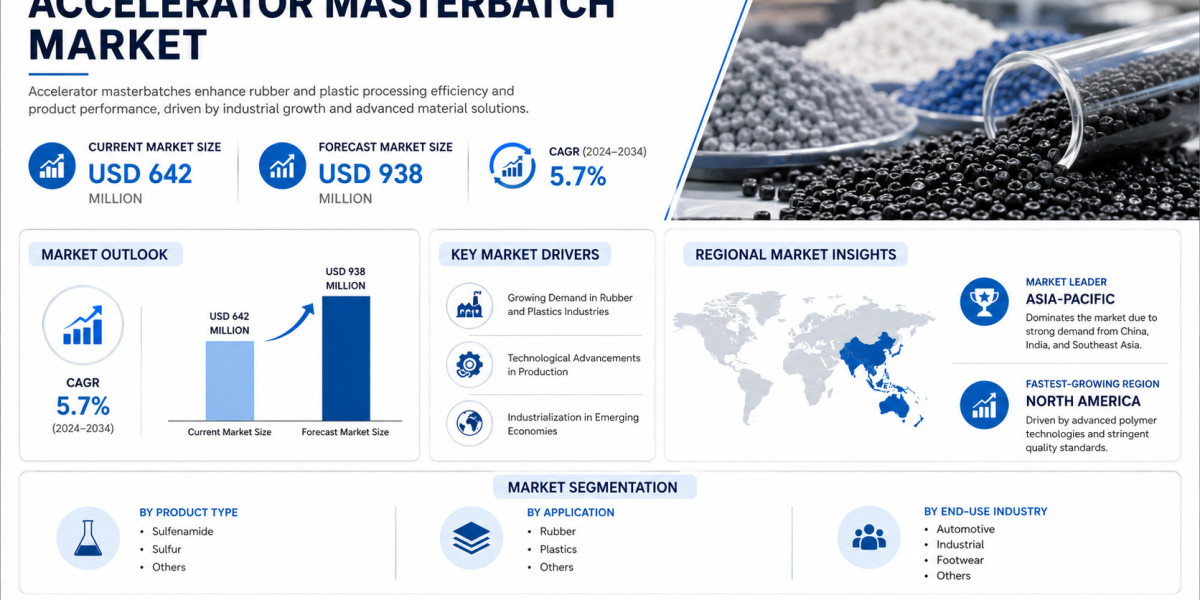 ACCELERATOR MASTERBATCH MARKET

Accelerator masterbatches enhance rubber and plastic processing efficiency and product performance, driven by industrial growth and advanced material solutions.

CURRENT MARKET SIZE
USD 642
MILLION

FORECAST MARKET SIZE
USD 938
MILLION

CAGR (2024–2034)
5.7%

MARKET OUTLOOK

CAGR
5.7%
(2024–2034)

USD 642 MILLION
USD 938 MILLION
Current Market Size
Forecast Market Size

KEY MARKET DRIVERS

Growing Demand in Rubber and Plastics Industries

Technological Advancements in Production

Industrialization in Emerging Economies

REGIONAL MARKET INSIGHTS

MARKET LEADER
ASIA-PACIFIC
Dominates the market due to strong demand from China, India, and Southeast Asia.

FASTEST-GROWING REGION
NORTH AMERICA
Driven by advanced polymer technologies and stringent quality standards.

MARKET SEGMENTATION

BY PRODUCT TYPE
• Sulfenamide
• Sulfur
• Others

BY APPLICATION
• Rubber
• Plastics
• Others

BY END-USE INDUSTRY
• Automotive
• Industrial
• Footwear
• Others